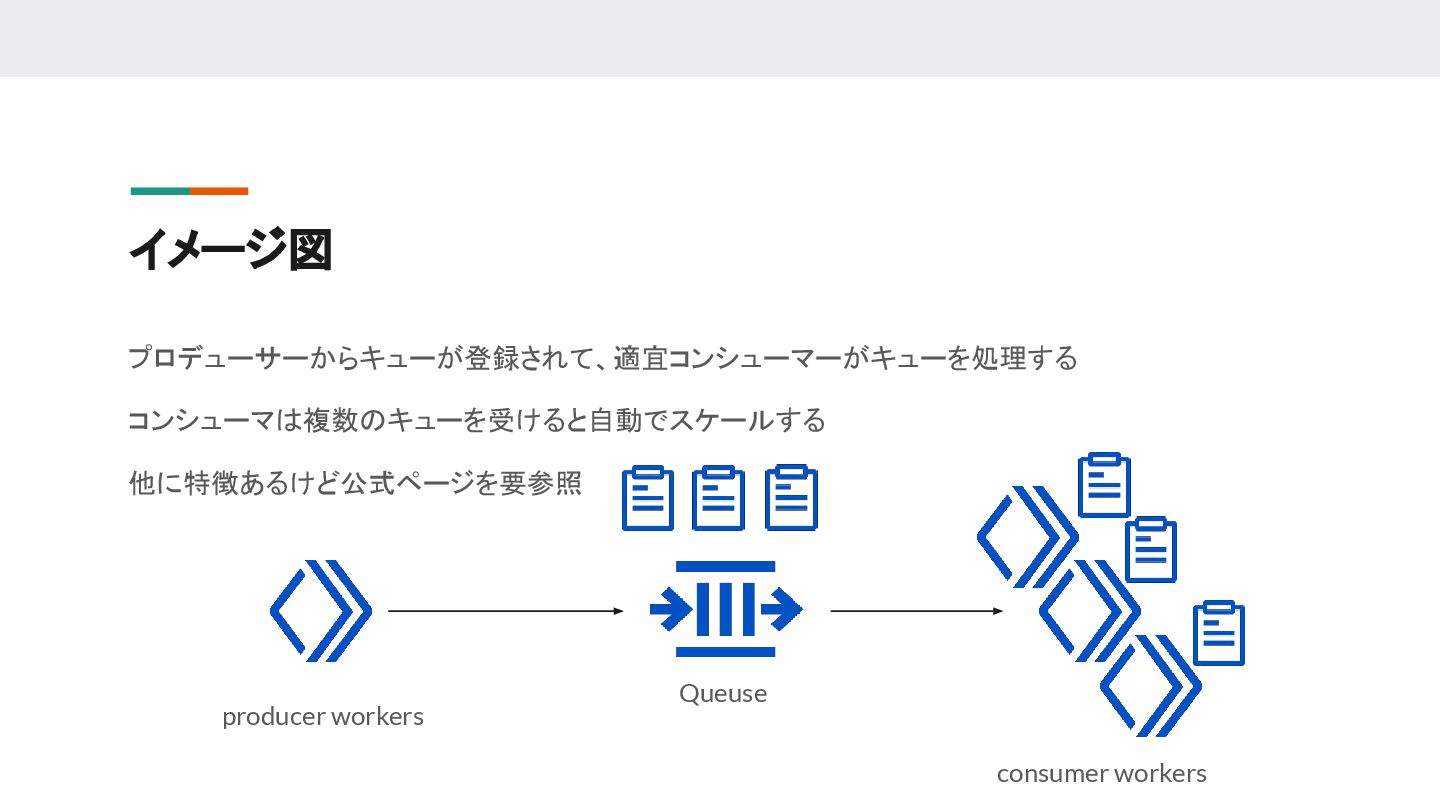 イメージ図

プロデューサーからキューが登録されて、適宜コンシューマーがキューを処理する

コンシューマは複数のキューを受けると自動でスケールする

他に特徴あるけど公式ページを要参照

producer workers

Queuse

consumer workers